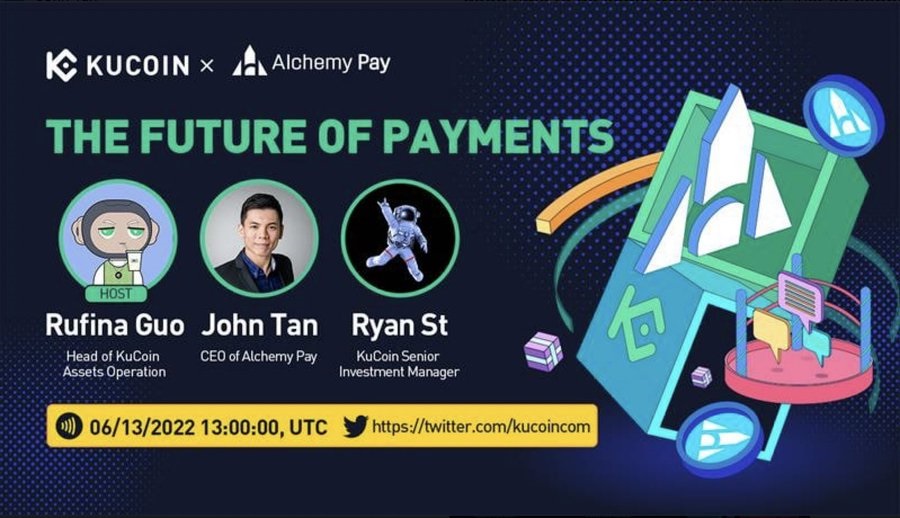 KUCOIN × Alchemy Pay

THE FUTURE OF PAYMENTS

HOST

Rufina Guo
Head of KuCoin Assets Operation

John Tan
CEO of Alchemy Pay

Ryan St
KuCoin Senior Investment Manager

06/13/2022 13:00:00, UTC https://twitter.com/kucoincom